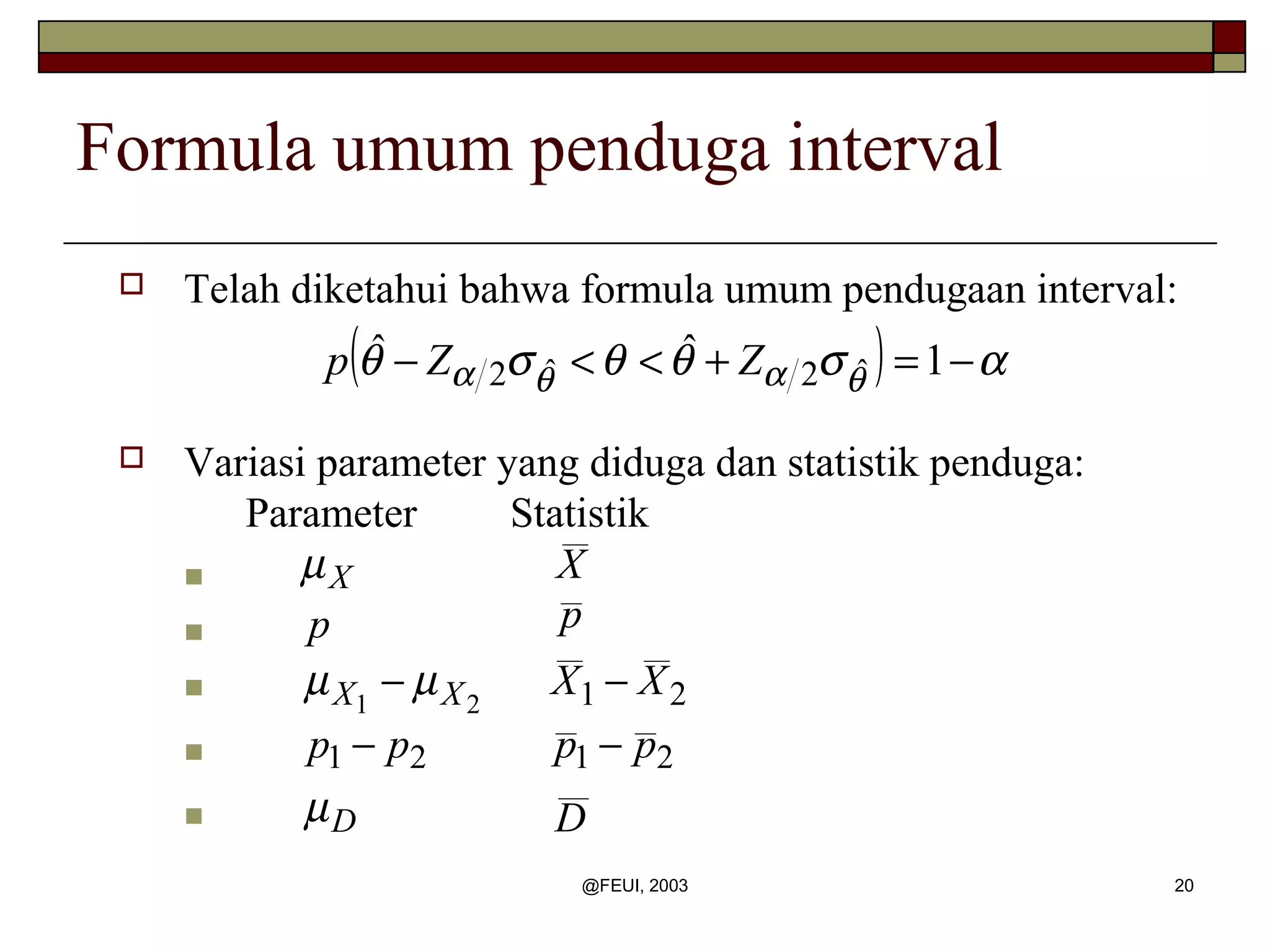 Formula umum penduga interval

Telah diketahui bahwa formula umum pendugaan interval:

$p\left(\hat{\theta} - Z_{\alpha/2}\sigma_{\hat{\theta}} < \theta < \hat{\theta} + Z_{\alpha/2}\sigma_{\hat{\theta}}\right) = 1 - \alpha$

Variasi parameter yang diduga dan statistik penduga:

| Parameter | Statistik |
|---|---|
| $\mu_X$ | $\overline{X}$ |
| $p$ | $\overline{p}$ |
| $\mu_{X_1} - \mu_{X_2}$ | $\overline{X}_1 - \overline{X}_2$ |
| $p_1 - p_2$ | $\overline{p}_1 - \overline{p}_2$ |
| $\mu_D$ | $\overline{D}$ |

@FEUI, 2003

20